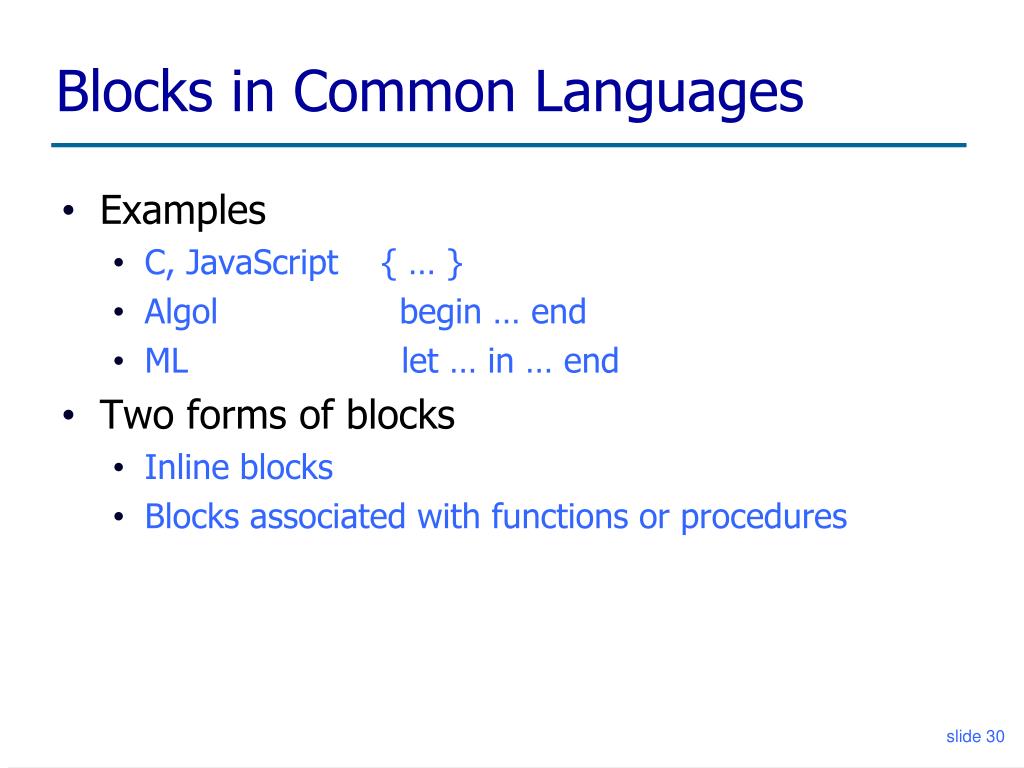 Blocks in Common Languages

• Examples
  • C, JavaScript { … }
  • Algol begin … end
  • ML let … in … end
• Two forms of blocks
  • Inline blocks
  • Blocks associated with functions or procedures

slide 30